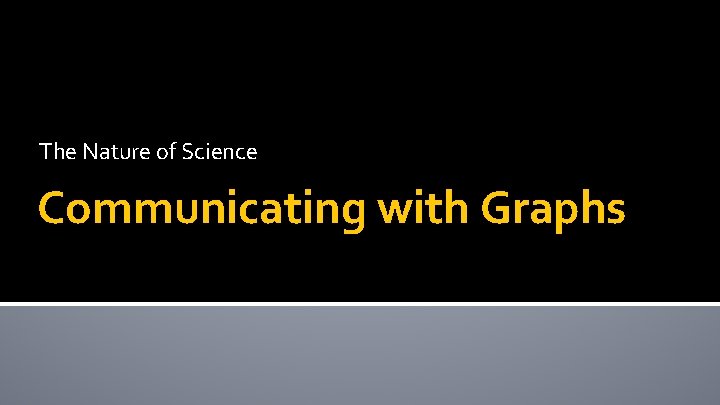 The Nature of Science

Communicating with Graphs